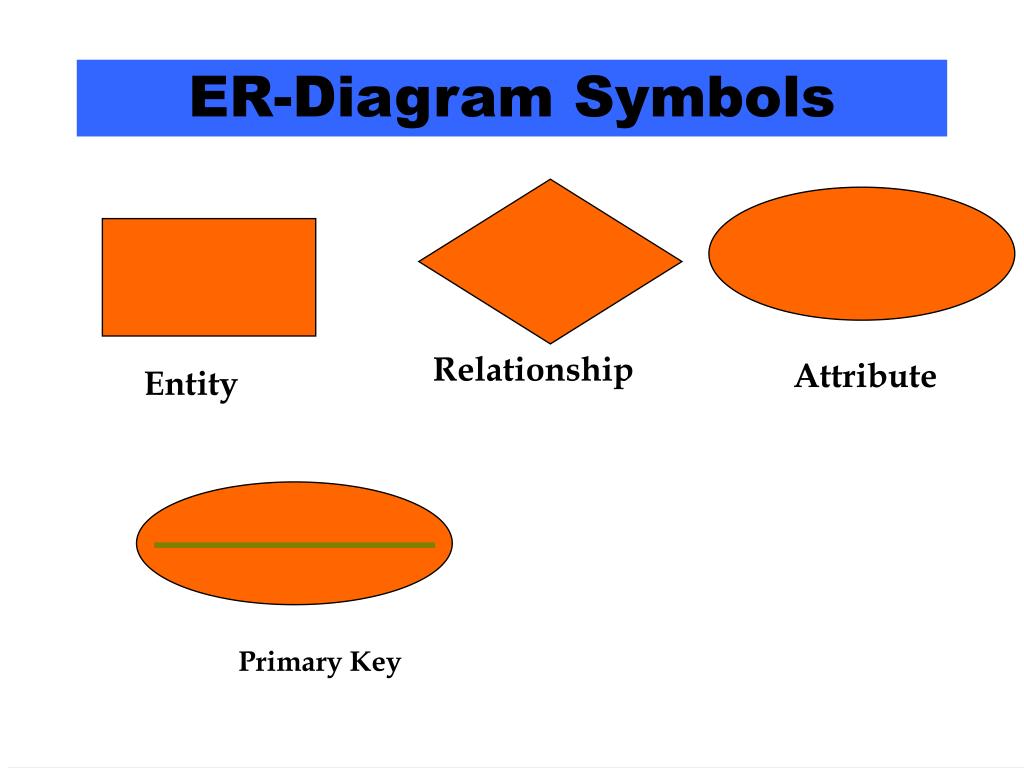 ER-Diagram Symbols

Entity

Relationship

Attribute

Primary Key